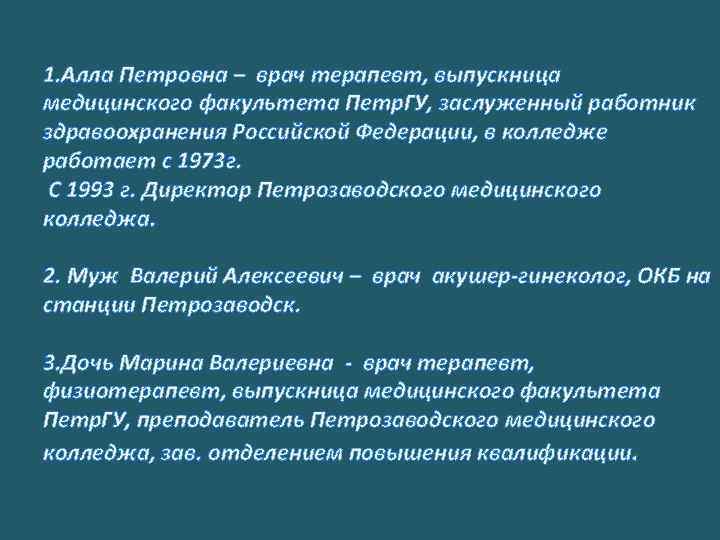 1.Алла Петровна – врач терапевт, выпускница медицинского факультета ПетрГУ, заслуженный работник здравоохранения Российской Федерации, в колледже работает с 1973г.
С 1993 г. Директор Петрозаводского медицинского колледжа.

2. Муж Валерий Алексеевич – врач акушер-гинеколог, ОКБ на станции Петрозаводск.

3.Дочь Марина Валериевна - врач терапевт, физиотерапевт, выпускница медицинского факультета ПетрГУ, преподаватель Петрозаводского медицинского колледжа, зав. отделением повышения квалификации.